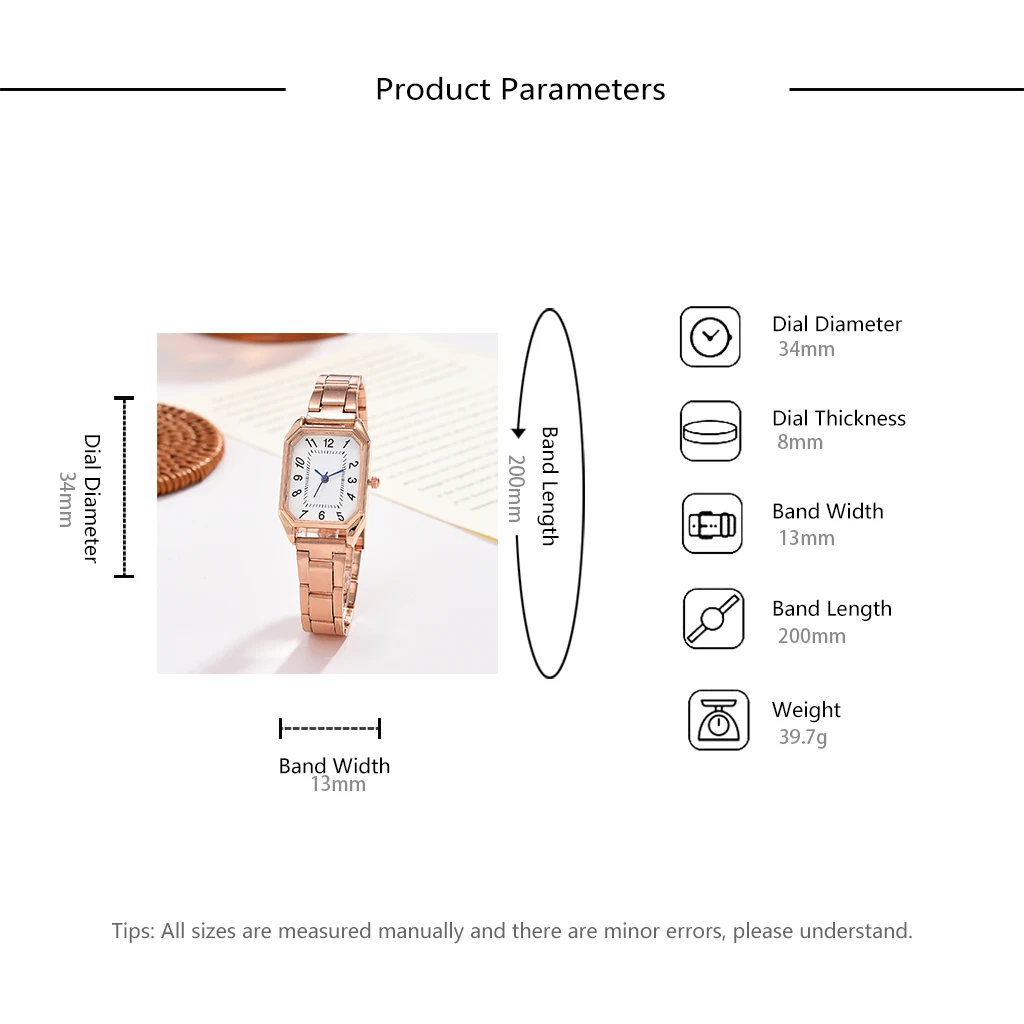 Product Parameters

Dial Diameter
34mm

12
1
2
3
4
5
6
7
8
9
10
11

Band Length
200mm

Band Width
13mm

Dial Diameter
34mm

Dial Thickness
8mm

Band Width
13mm

Band Length
200mm

Weight
39.7g

Tips: All sizes are measured manually and there are minor errors, please understand.